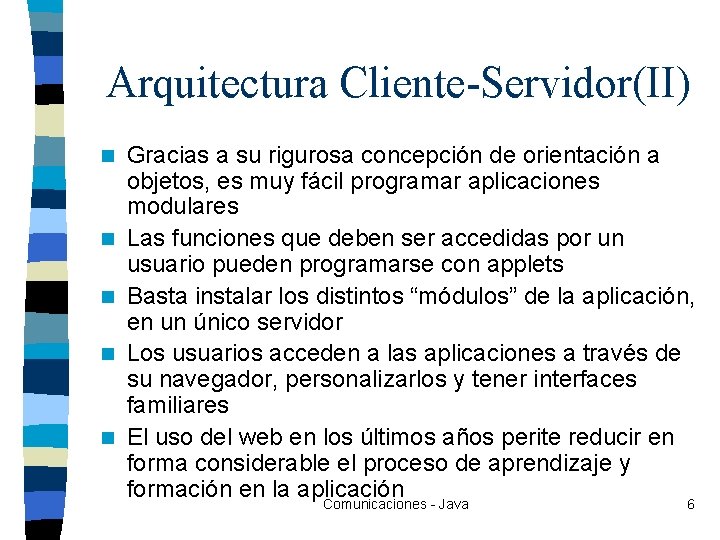 Arquitectura Cliente-Servidor(II)

Gracias a su rigurosa concepción de orientación a objetos, es muy fácil programar aplicaciones modulares

Las funciones que deben ser accedidas por un usuario pueden programarse con applets

Basta instalar los distintos “módulos” de la aplicación, en un único servidor

Los usuarios acceden a las aplicaciones a través de su navegador, personalizarlos y tener interfaces familiares

El uso del web en los últimos años perite reducir en forma considerable el proceso de aprendizaje y formación en la aplicación

Comunicaciones - Java

6